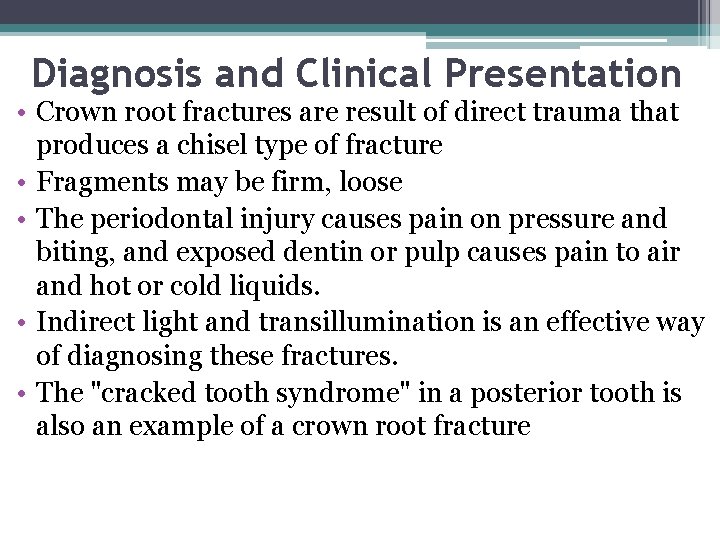 Diagnosis and Clinical Presentation

• Crown root fractures are result of direct trauma that produces a chisel type of fracture
• Fragments may be firm, loose
• The periodontal injury causes pain on pressure and biting, and exposed dentin or pulp causes pain to air and hot or cold liquids.
• Indirect light and transillumination is an effective way of diagnosing these fractures.
• The "cracked tooth syndrome" in a posterior tooth is also an example of a crown root fracture